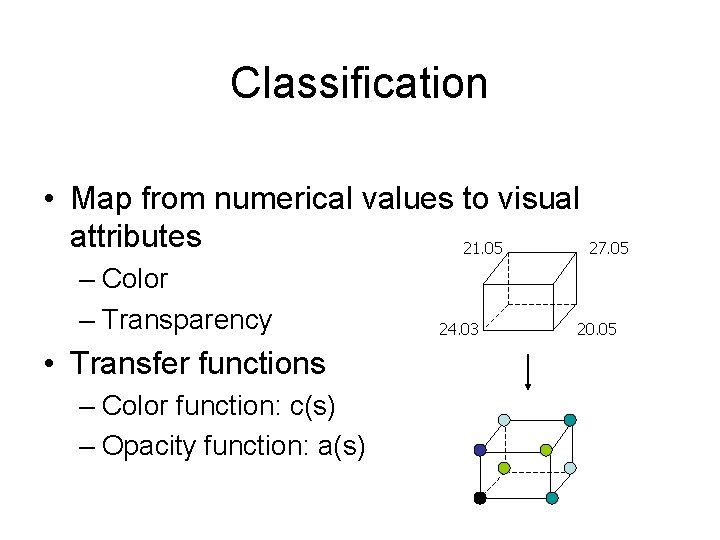 Classification

• Map from numerical values to visual attributes
  – Color
  – Transparency
• Transfer functions
  – Color function: c(s)
  – Opacity function: a(s)

21.05
27.05
24.03
20.05